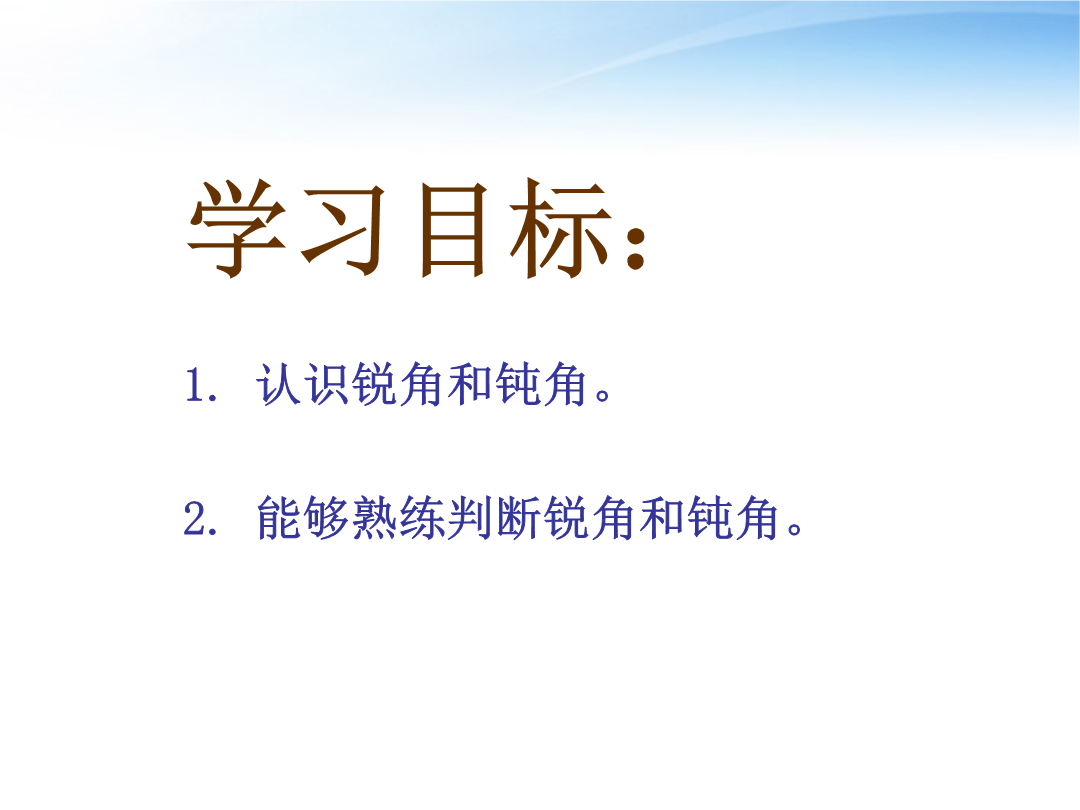 学习目标：

1. 认识锐角和钝角。

2. 能够熟练判断锐角和钝角。